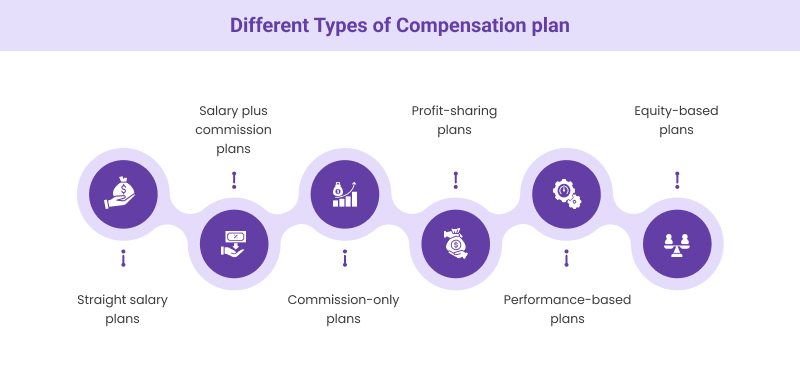 Different Types of Compensation plan

Straight salary plans

Salary plus commission plans

Commission-only plans

Profit-sharing plans

Performance-based plans

Equity-based plans